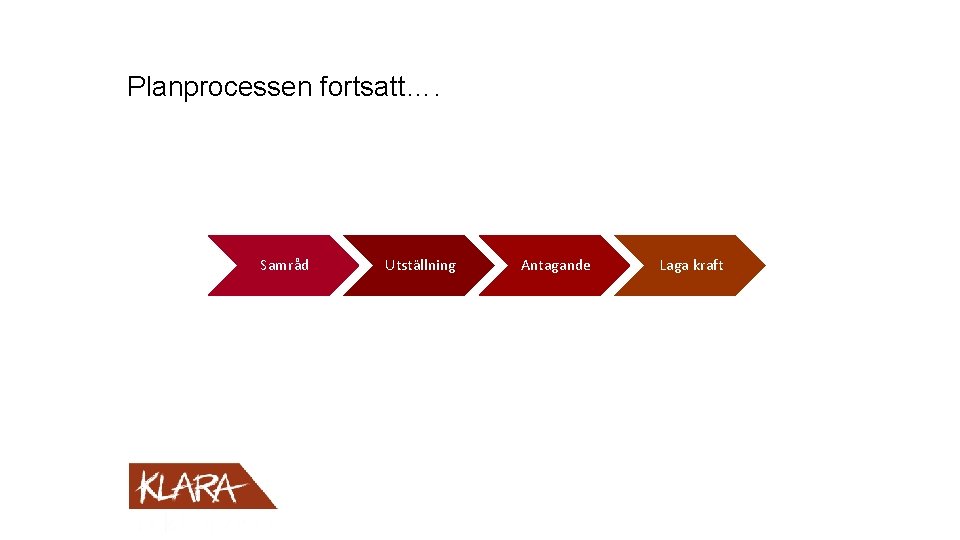 Planprocessen fortsatt….

Samråd

Utställning

Antagande

Laga kraft

KLARA